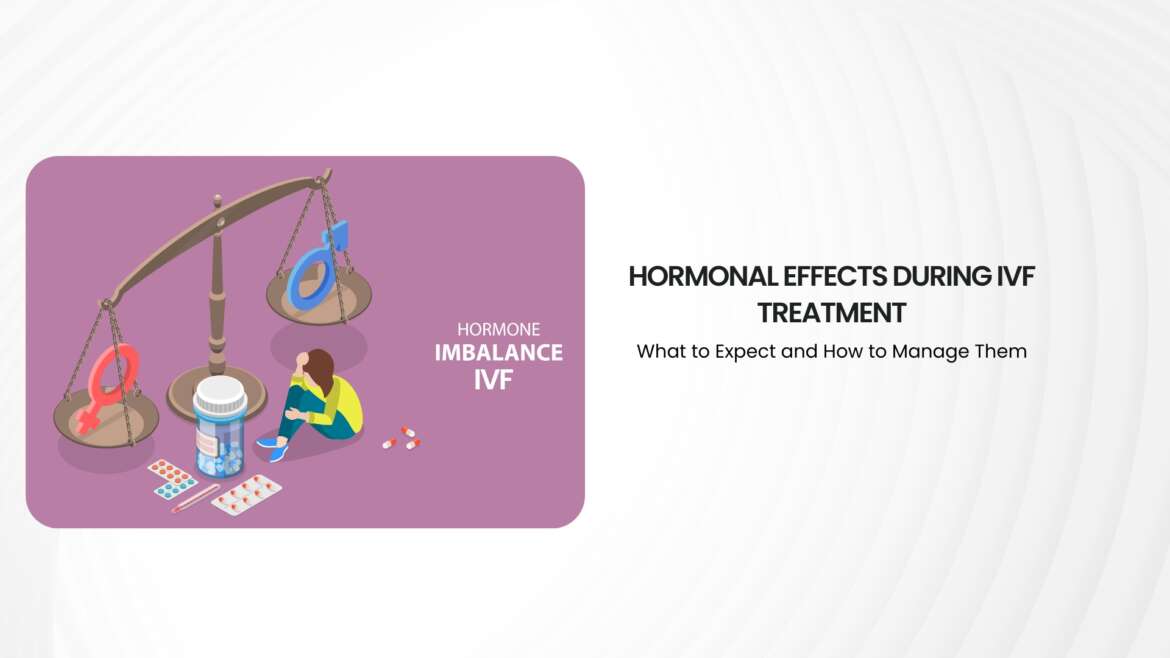 HORMONE
IMBALANCE
IVF

HORMONAL EFFECTS DURING IVF TREATMENT

What to Expect and How to Manage Them